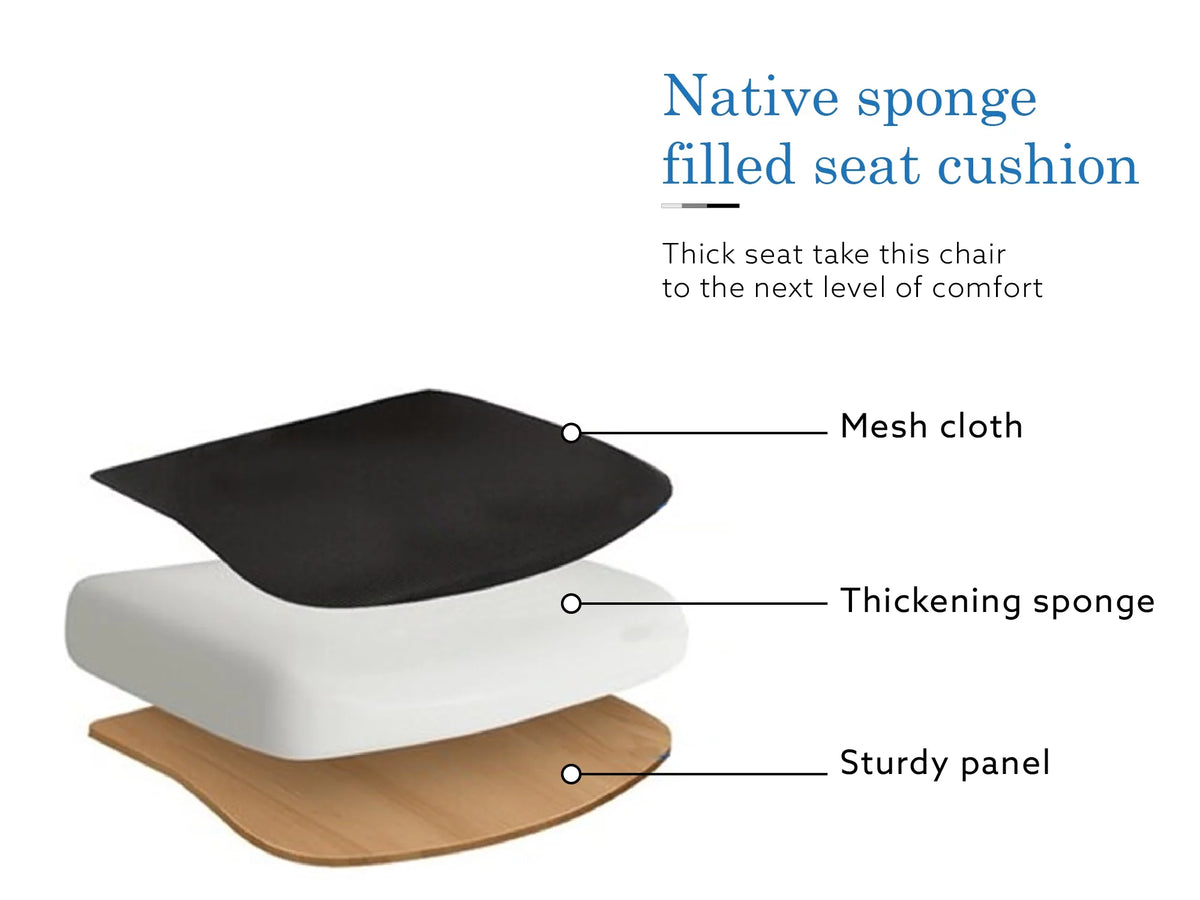 Native sponge filled seat cushion

Thick seat take this chair to the next level of comfort

Mesh cloth

Thickening sponge

Sturdy panel